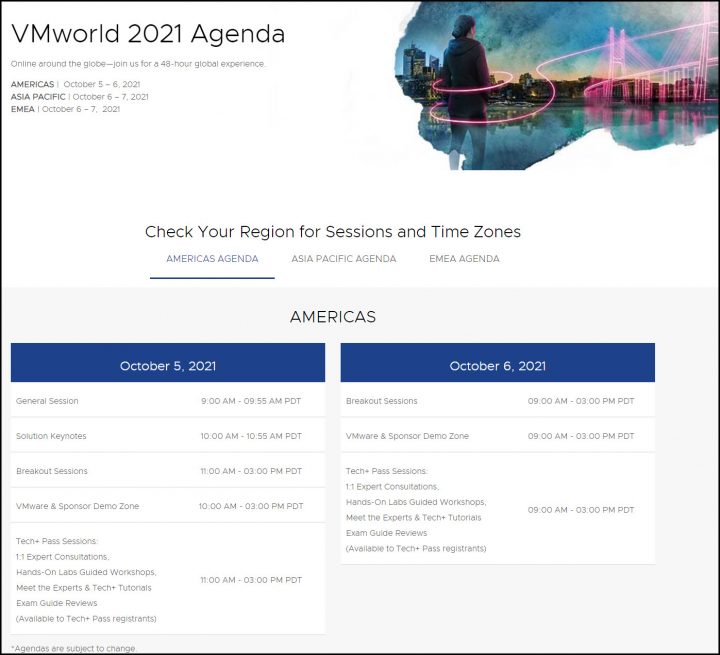 VMworld 2021 Agenda

Online around the globe—join us for a 48-hour global experience.

AMERICAS | October 5 – 6, 2021
ASIA PACIFIC | October 6 – 7, 2021
EMEA | October 6 – 7, 2021

Check Your Region for Sessions and Time Zones

AMERICAS AGENDA ASIA PACIFIC AGENDA EMEA AGENDA

AMERICAS

| October 5, 2021 | |
|---|---|
| General Session | 9:00 AM - 09:55 AM PDT |
| Solution Keynotes | 10:00 AM - 10:55 AM PDT |
| Breakout Sessions | 11:00 AM - 03:00 PM PDT |
| VMware & Sponsor Demo Zone | 10:00 AM - 03:00 PM PDT |
| Tech+ Pass Sessions: 1:1 Expert Consultations, Hands-On Labs Guided Workshops, Meet the Experts & Tech+ Tutorials Exam Guide Reviews (Available to Tech+ Pass registrants) | 11:00 AM - 03:00 PM PDT |

| October 6, 2021 | |
|---|---|
| Breakout Sessions | 09:00 AM - 03:00 PM PDT |
| VMware & Sponsor Demo Zone | 09:00 AM - 03:00 PM PDT |
| Tech+ Pass Sessions: 1:1 Expert Consultations, Hands-On Labs Guided Workshops, Meet the Experts & Tech+ Tutorials Exam Guide Reviews (Available to Tech+ Pass registrants) | 09:00 AM - 03:00 PM PDT |

*Agendas are subject to change.